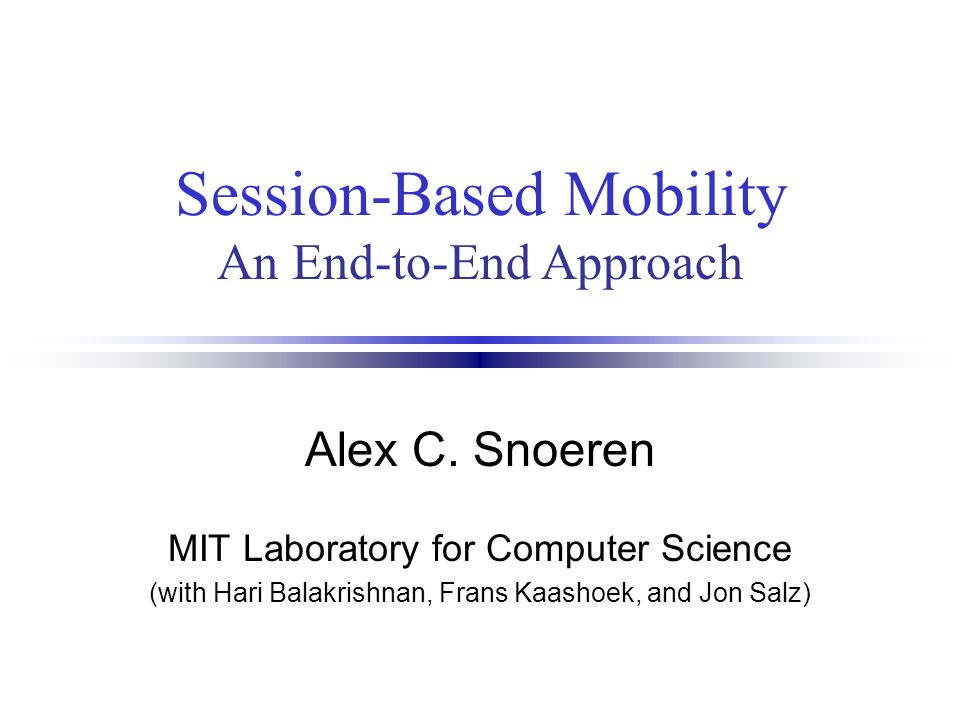 Session-Based Mobility
An End-to-End Approach

Alex C. Snoeren

MIT Laboratory for Computer Science
(with Hari Balakrishnan, Frans Kaashoek, and Jon Salz)